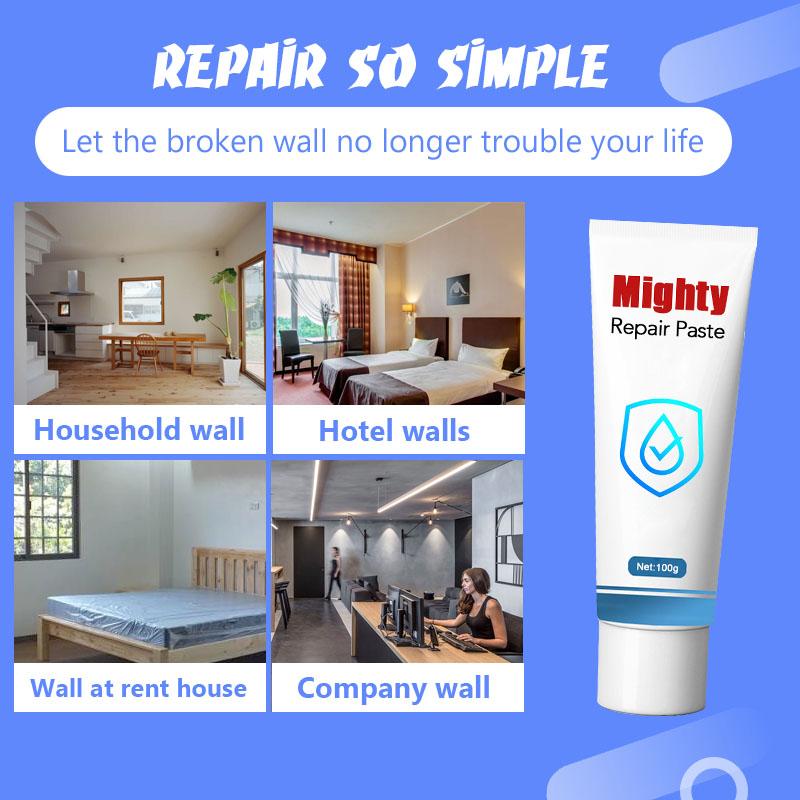 REPAIR SO SIMPLE

Let the broken wall no longer trouble your life

Household wall

Hotel walls

Wall at rent house

Company wall

Mighty

Repair Paste

Net:100g